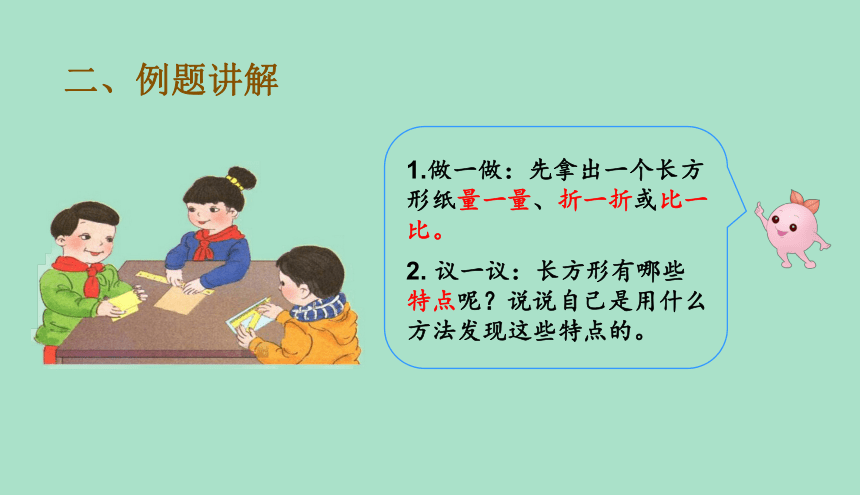 二、例题讲解

1.做一做：先拿出一个长方形纸量一量、折一折或比一比。

2. 议一议：长方形有哪些特点呢？说说自己是用什么方法发现这些特点的。